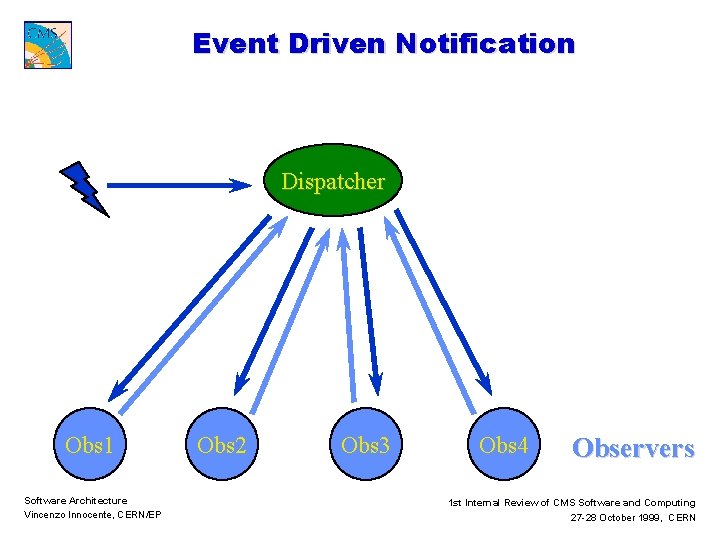 CMS

Event Driven Notification

Dispatcher

Obs1

Obs2

Obs3

Obs4

Observers

Software Architecture
Vincenzo Innocente, CERN/EP

1st Internal Review of CMS Software and Computing
27-28 October 1999, CERN